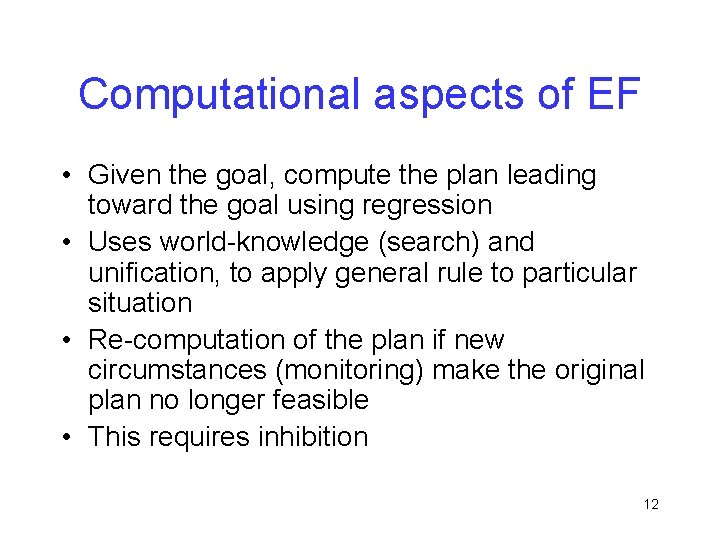 Computational aspects of EF

• Given the goal, compute the plan leading toward the goal using regression
• Uses world-knowledge (search) and unification, to apply general rule to particular situation
• Re-computation of the plan if new circumstances (monitoring) make the original plan no longer feasible
• This requires inhibition

12